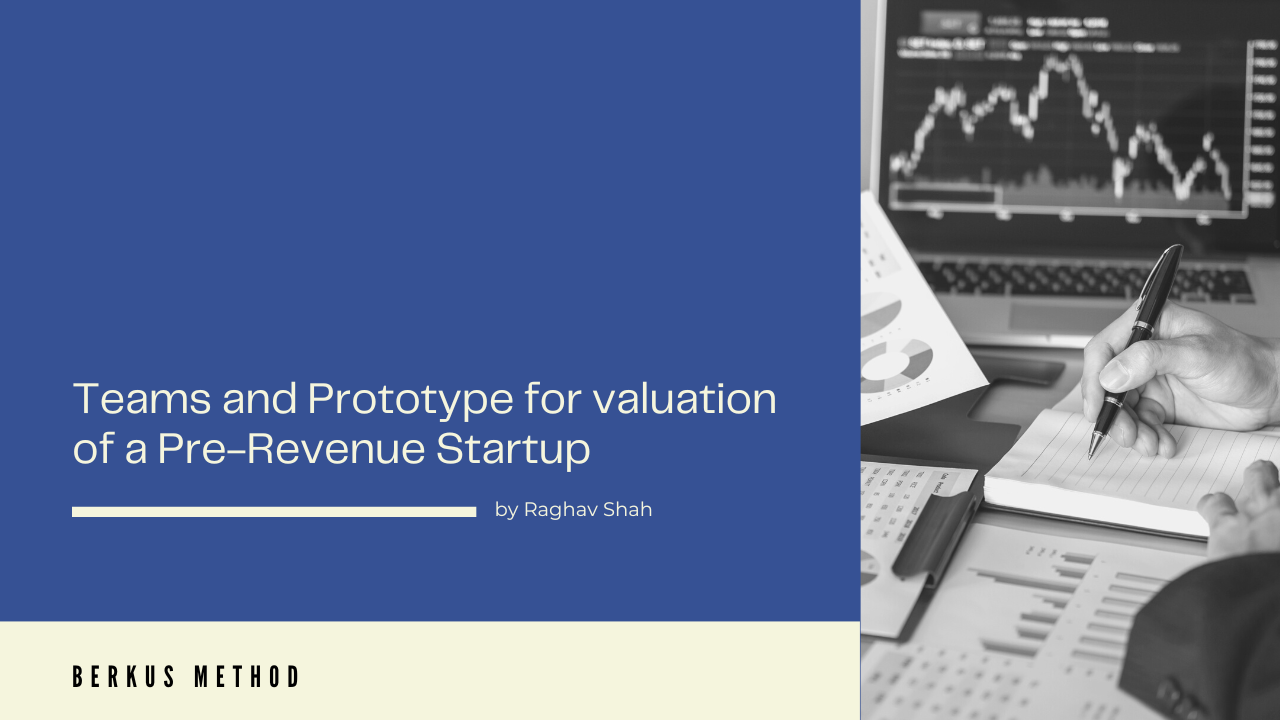 Teams and Prototype for valuation of a Pre-Revenue Startup

by Raghav Shah

BERKUS METHOD